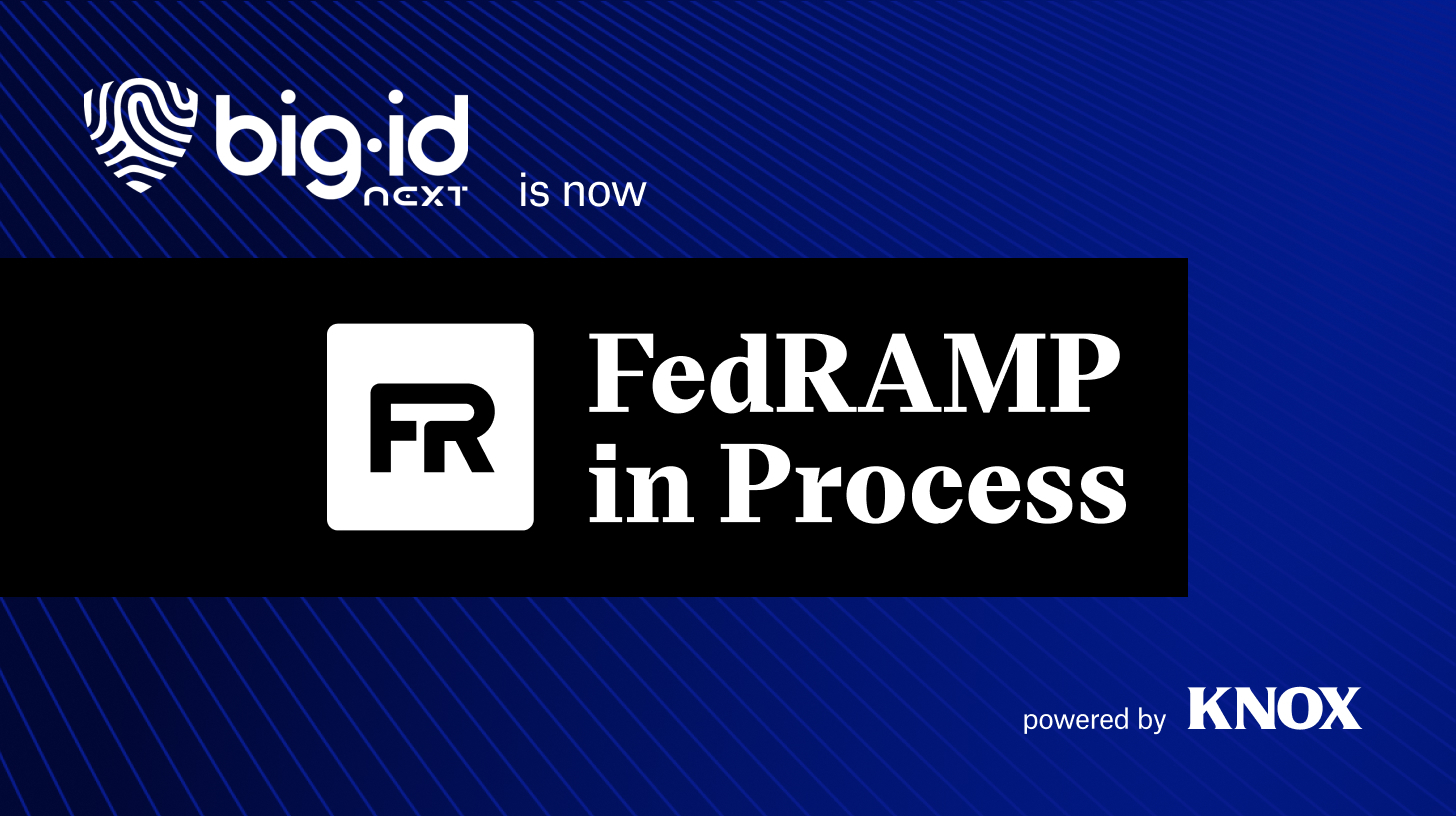 big·id NEXT is now

FR

FedRAMP in Process

powered by KNOX